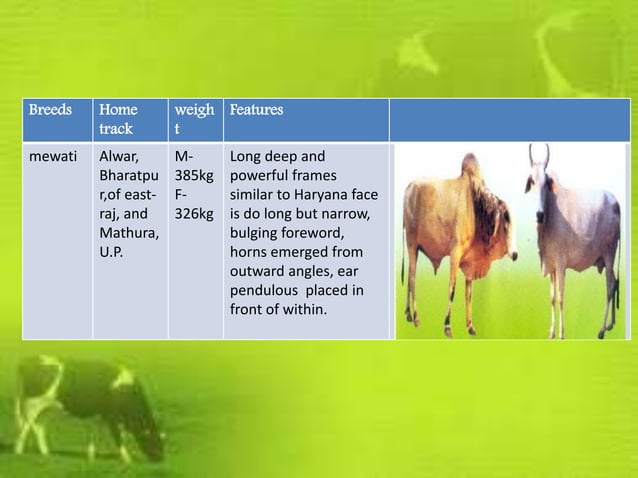 | Breeds | Home track | weight | Features | |
|---|---|---|---|---|
| mewati | Alwar, Bharatpur,of east-raj, and Mathura, U.P. | M-385kg F-326kg | Long deep and powerful frames similar to Haryana face is do long but narrow, bulging foreword, horns emerged from outward angles, ear pendulous placed in front of within. | |